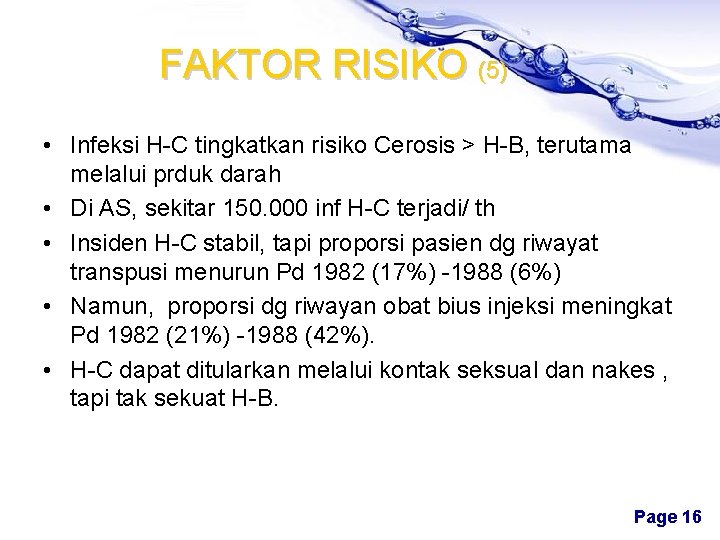 FAKTOR RISIKO (5)

• Infeksi H-C tingkatkan risiko Cerosis > H-B, terutama melalui prduk darah
• Di AS, sekitar 150.000 inf H-C terjadi/ th
• Insiden H-C stabil, tapi proporsi pasien dg riwayat transpusi menurun Pd 1982 (17%) -1988 (6%)
• Namun, proporsi dg riwayan obat bius injeksi meningkat Pd 1982 (21%) -1988 (42%).
• H-C dapat ditularkan melalui kontak seksual dan nakes , tapi tak sekuat H-B.

Page 16